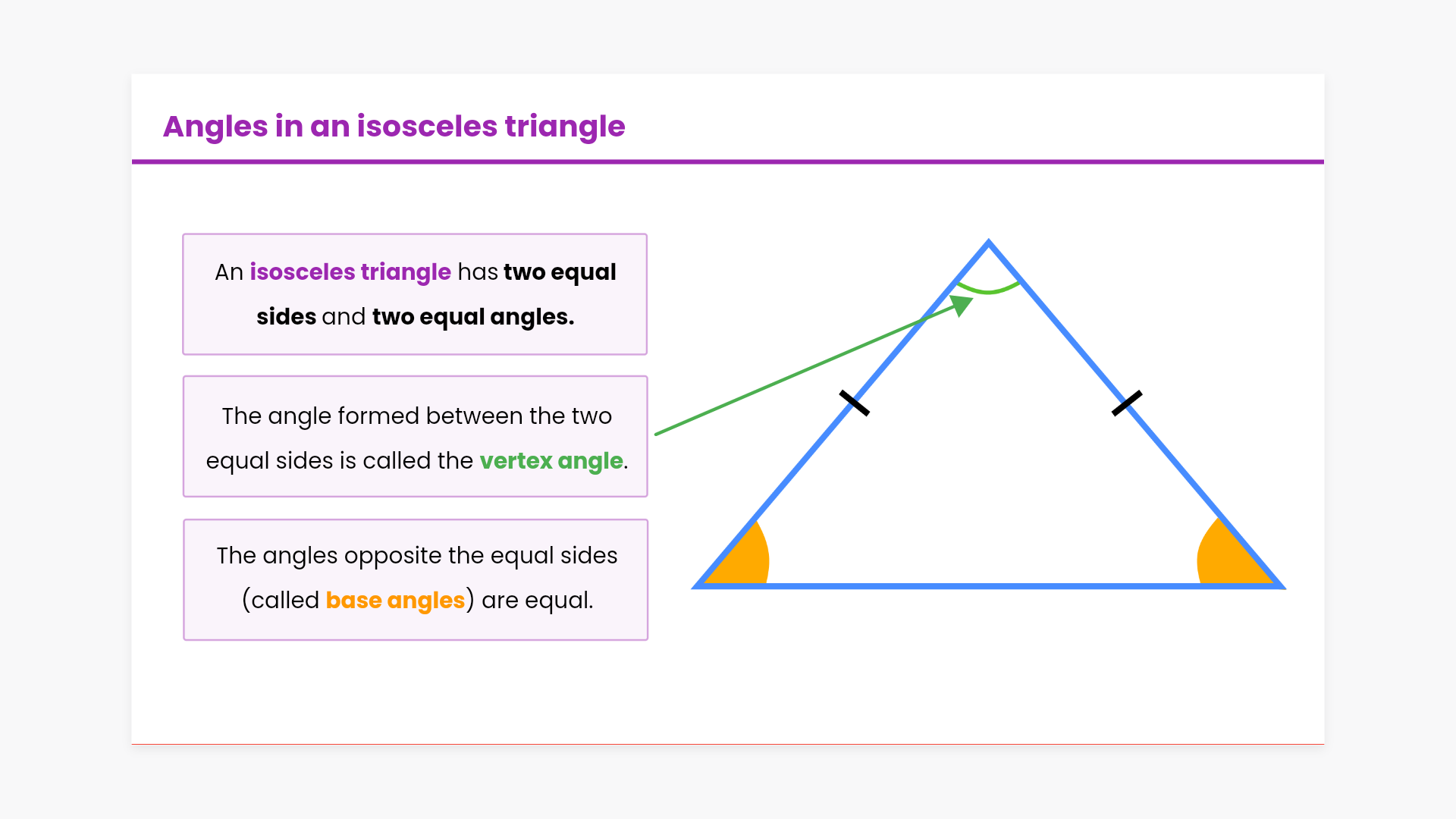 Angles in an isosceles triangle

An isosceles triangle has two equal sides and two equal angles.

The angle formed between the two equal sides is called the vertex angle.

The angles opposite the equal sides (called base angles) are equal.